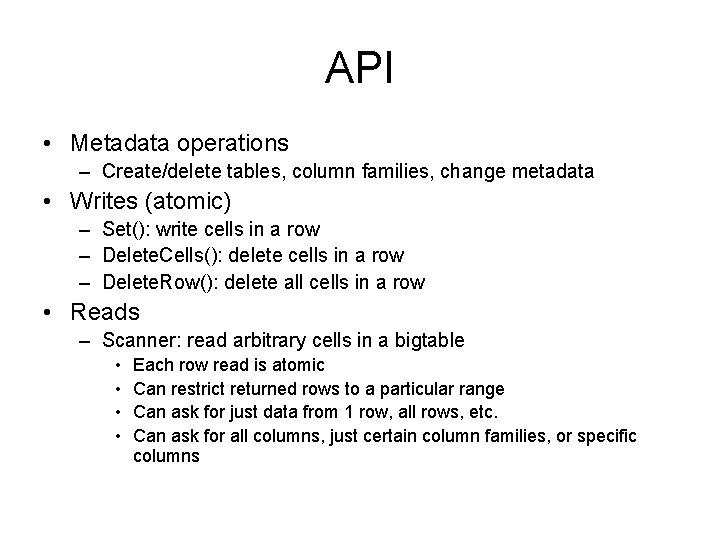 API

• Metadata operations
  – Create/delete tables, column families, change metadata
• Writes (atomic)
  – Set(): write cells in a row
  – DeleteCells(): delete cells in a row
  – DeleteRow(): delete all cells in a row
• Reads
  – Scanner: read arbitrary cells in a bigtable
    • Each row read is atomic
    • Can restrict returned rows to a particular range
    • Can ask for just data from 1 row, all rows, etc.
    • Can ask for all columns, just certain column families, or specific columns